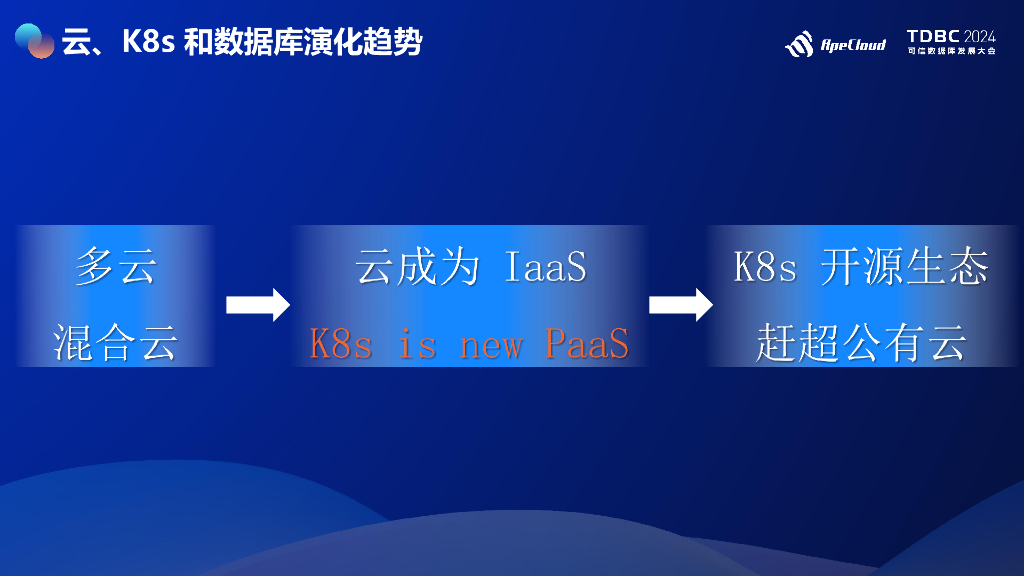 云、K8s 和数据库演化趋势

ApeCloud

TDBC 2024
可信数据库发展大会

多云
混合云

云成为 IaaS
K8s is new PaaS

K8s 开源生态
赶超公有云